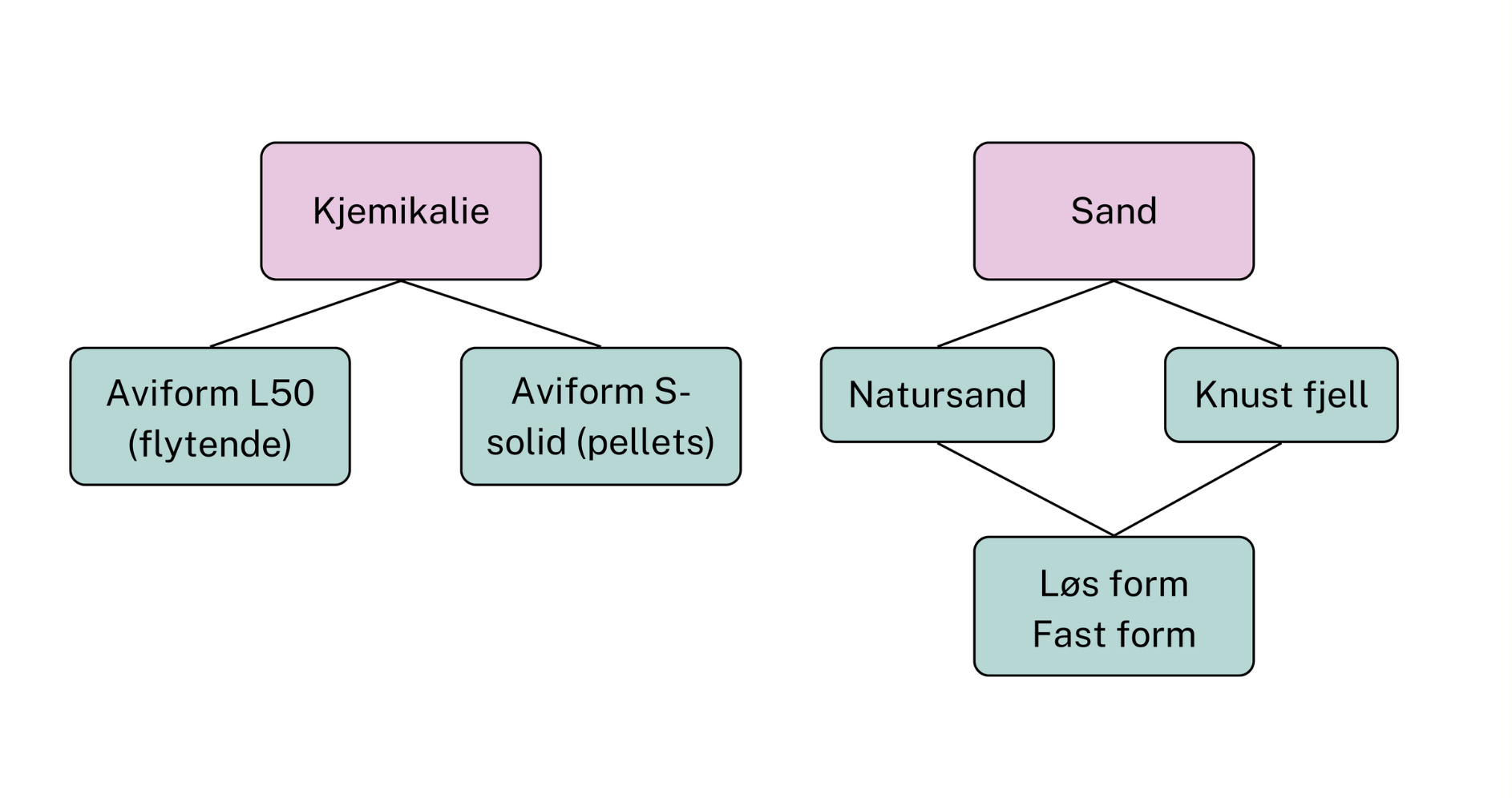 Kjemikalie

Aviform L50 (flytende)

Aviform S-solid (pellets)

Sand

Natursand

Knust fjell

Løs form
Fast form